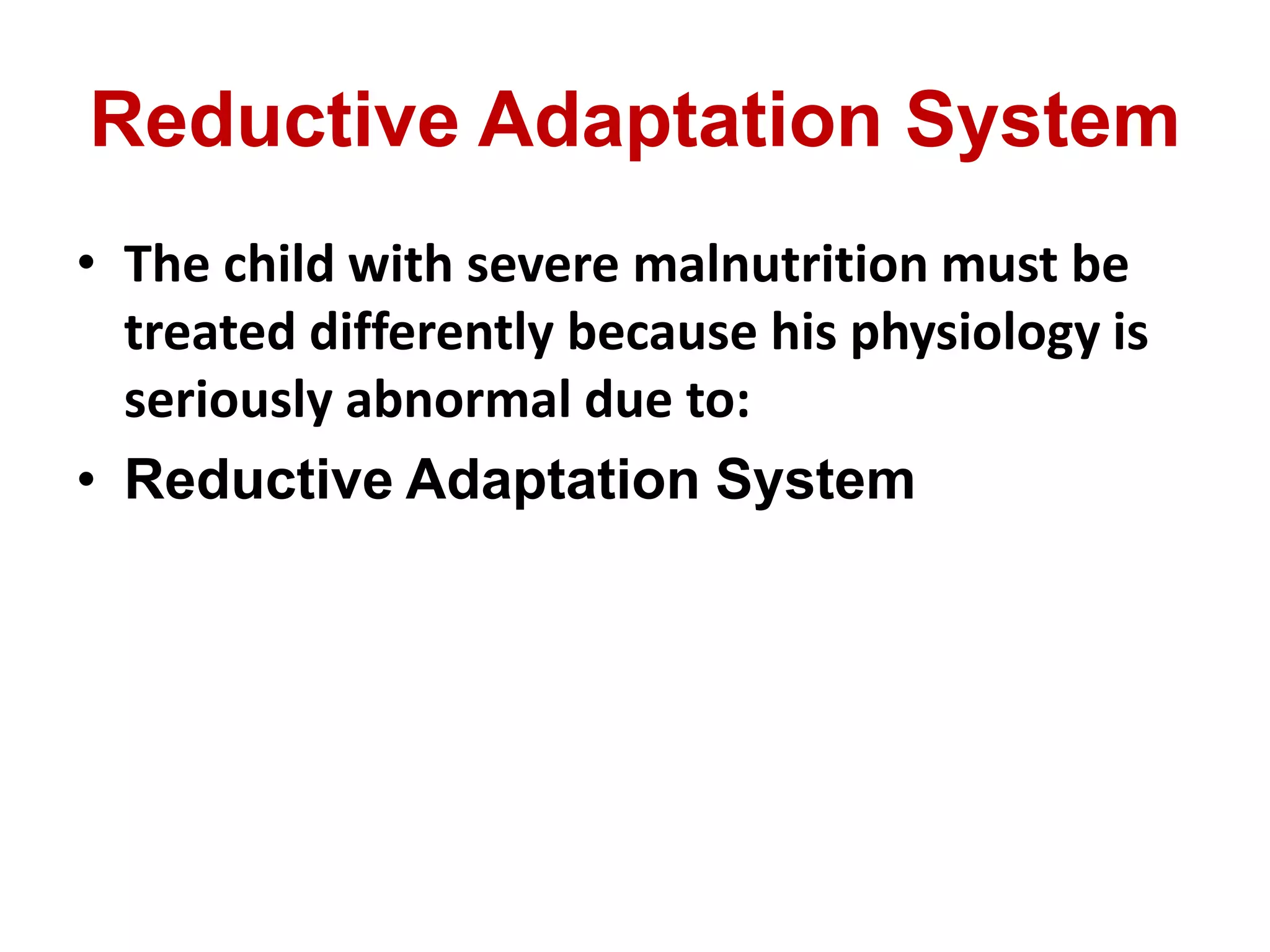 Reductive Adaptation System

• The child with severe malnutrition must be treated differently because his physiology is seriously abnormal due to:
• Reductive Adaptation System